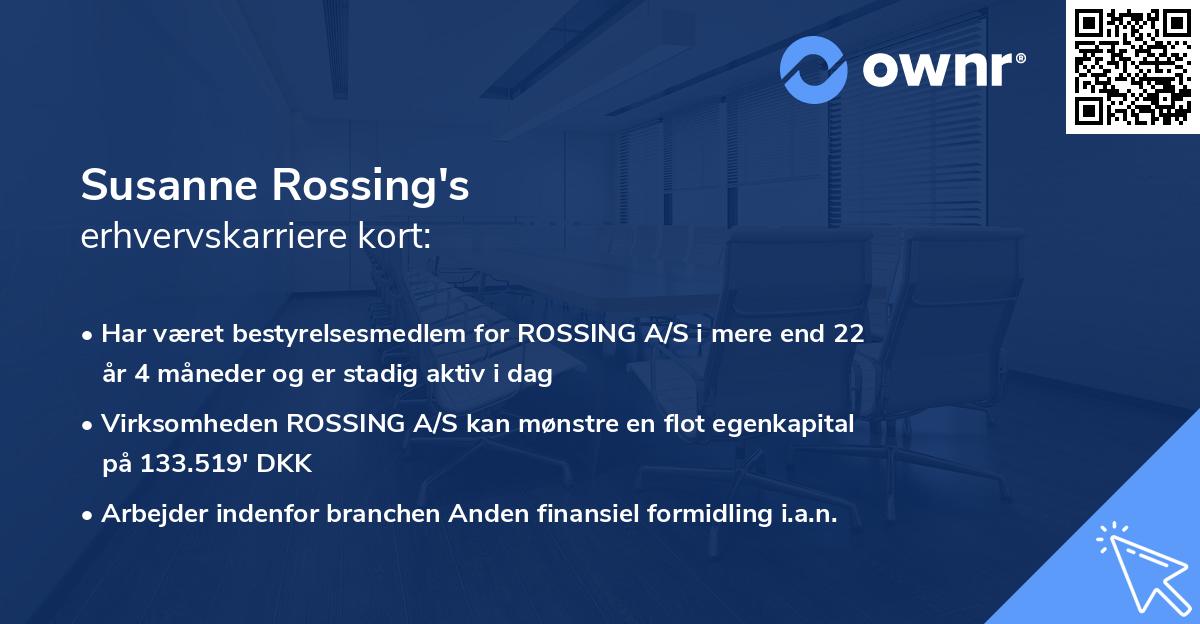 ownr®

Susanne Rossing's
erhvervskarriere kort:

• Har været bestyrelsesmedlem for ROSSING A/S i mere end 22 år 4 måneder og er stadig aktiv i dag

• Virksomheden ROSSING A/S kan mønstre en flot egenkapital på 133.519' DKK

• Arbejder indenfor branchen Anden finansiel formidling i.a.n.